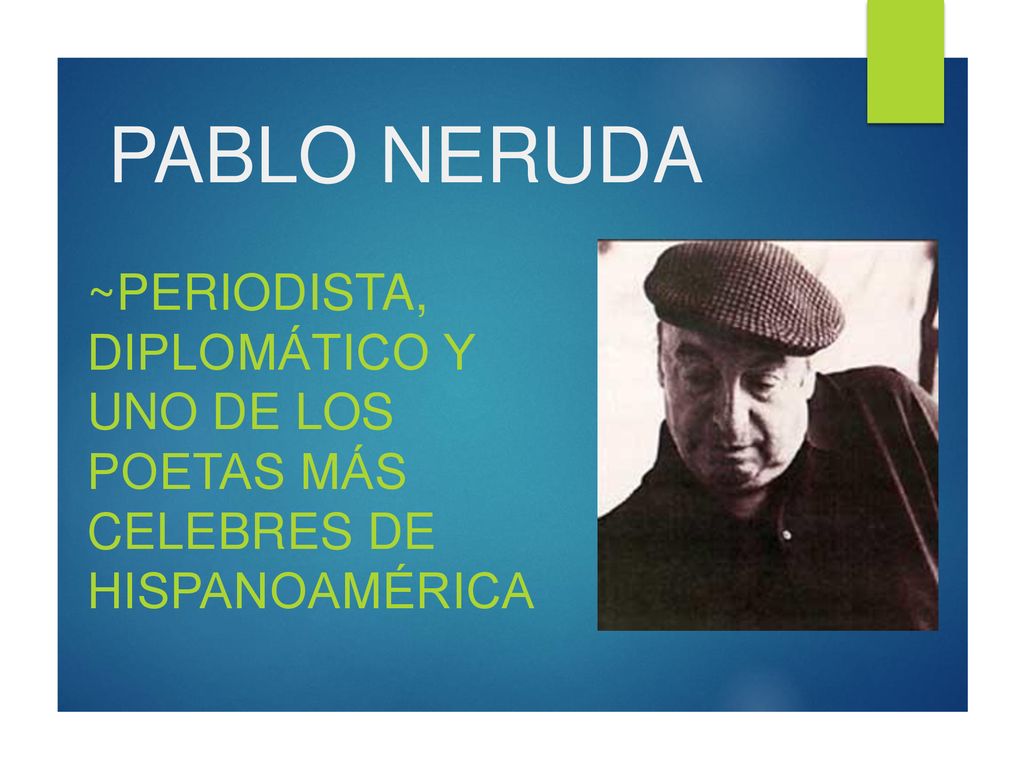 PABLO NERUDA

~PERIODISTA, DIPLOMÁTICO Y UNO DE LOS POETAS MÁS CELEBRES DE HISPANOAMÉRICA